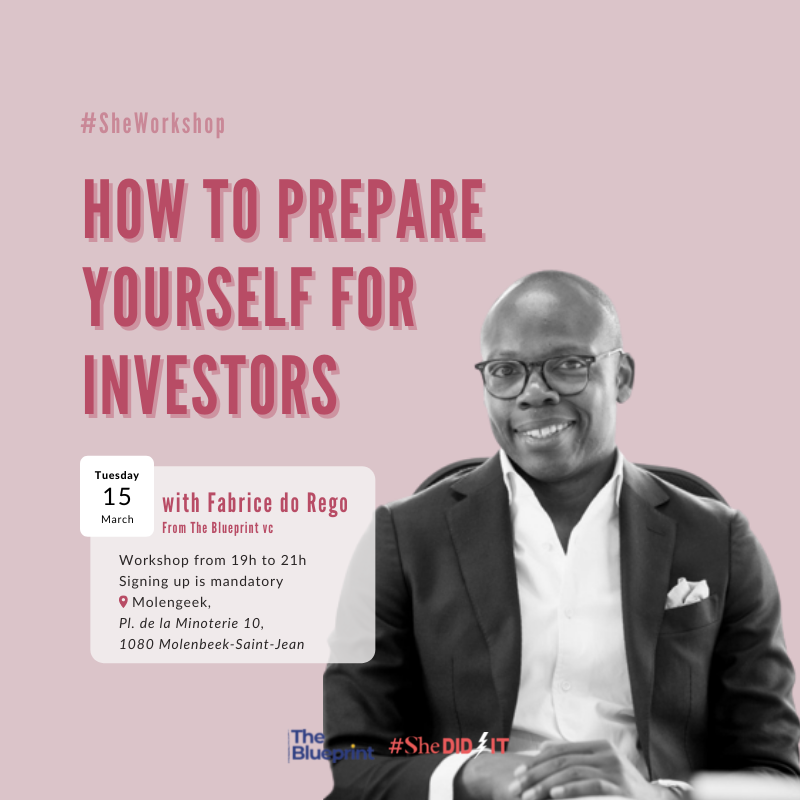 #SheWorkshop

HOW TO PREPARE YOURSELF FOR INVESTORS

Tuesday
15
March

with Fabrice do Rego
From The Blueprint vc

Workshop from 19h to 21h
Signing up is mandatory
Molengeek,
Pl. de la Minoterie 10,
1080 Molenbeek-Saint-Jean

The Blueprint

#SheDIDIT